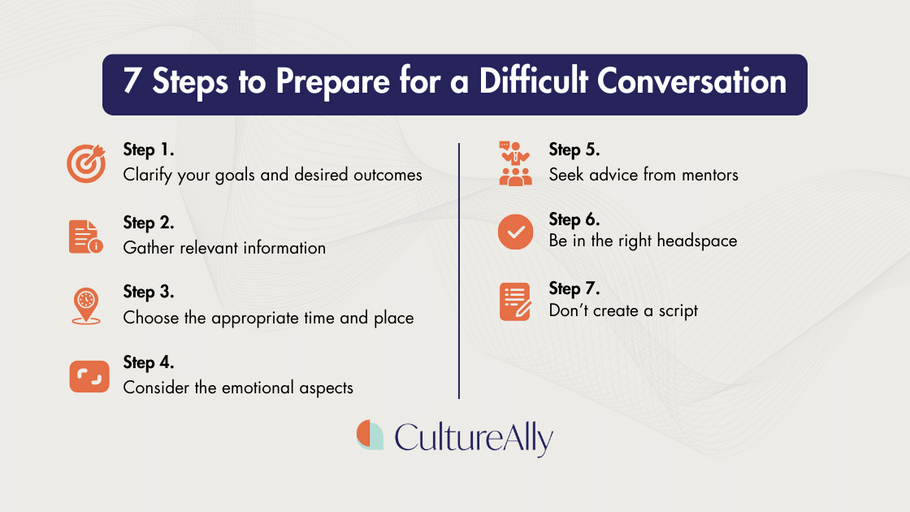 7 Steps to Prepare for a Difficult Conversation

Step 1.
Clarify your goals and desired outcomes

Step 2.
Gather relevant information

Step 3.
Choose the appropriate time and place

Step 4.
Consider the emotional aspects

Step 5.
Seek advice from mentors

Step 6.
Be in the right headspace

Step 7.
Don't create a script

CultureAlly